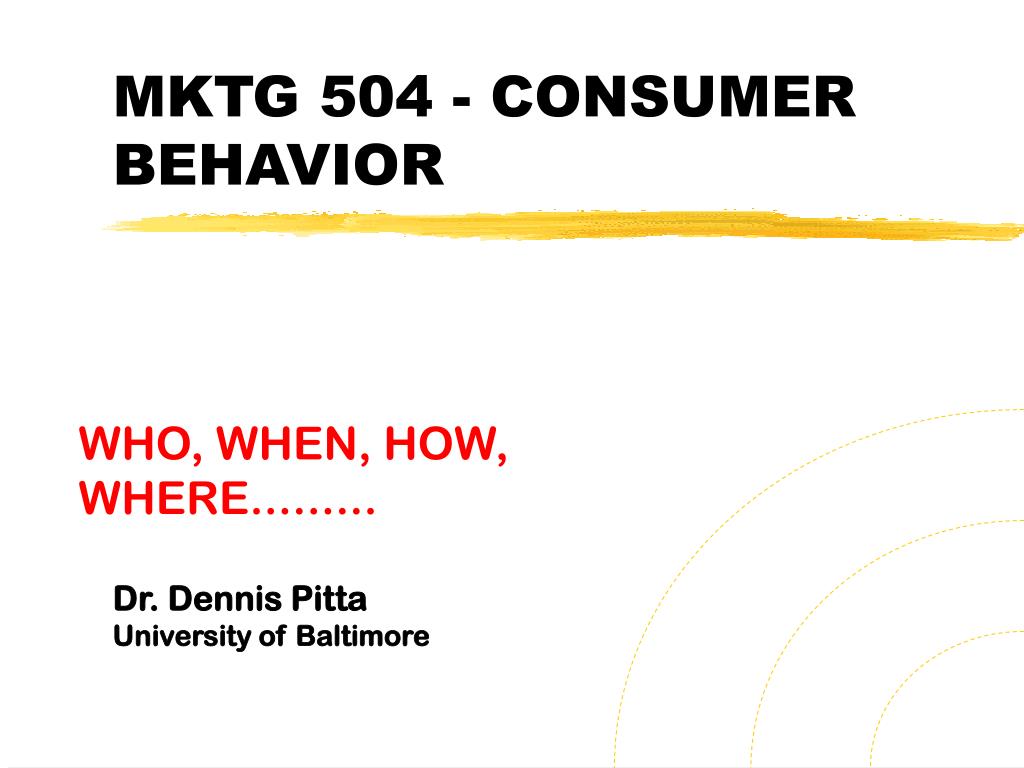 MKTG 504 - CONSUMER BEHAVIOR

WHO, WHEN, HOW, WHERE………

Dr. Dennis Pitta
University of Baltimore